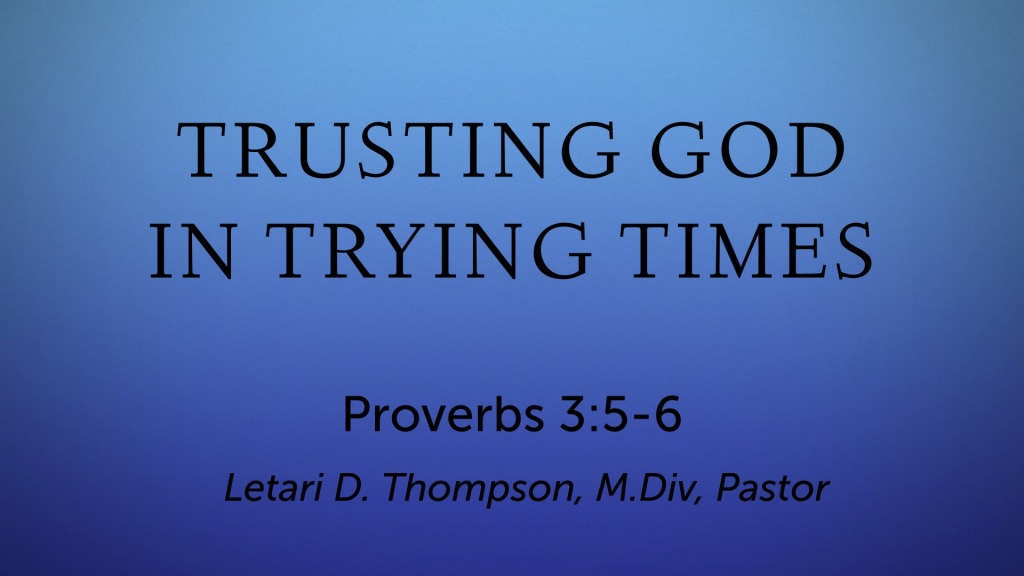 TRUSTING GOD IN TRYING TIMES

Proverbs 3:5-6

Letari D. Thompson, M.Div, Pastor